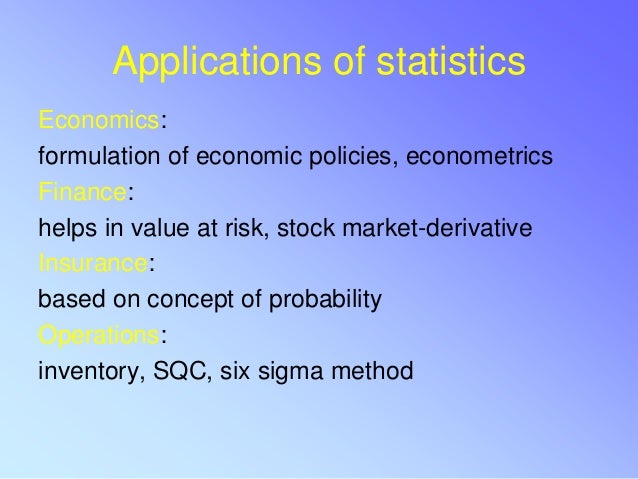 Applications of statistics

Economics:

formulation of economic policies, econometrics

Finance:

helps in value at risk, stock market-derivative

Insurance:

based on concept of probability

Operations:

inventory, SQC, six sigma method